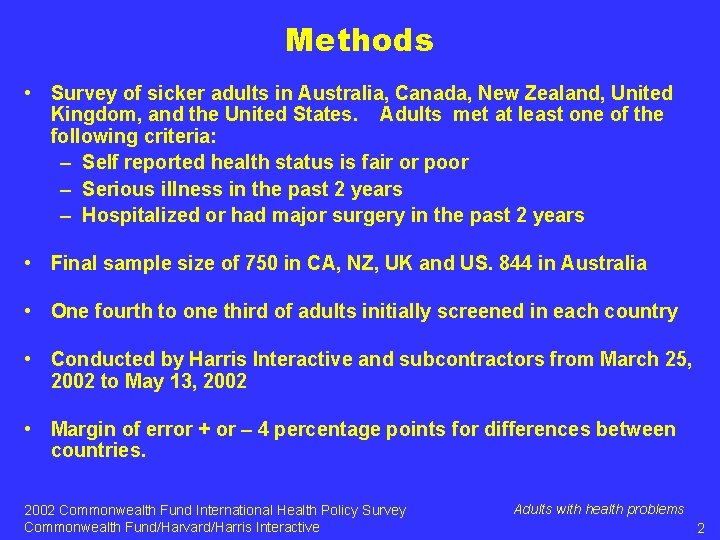 Methods

• Survey of sicker adults in Australia, Canada, New Zealand, United Kingdom, and the United States. Adults met at least one of the following criteria:
– Self reported health status is fair or poor
– Serious illness in the past 2 years
– Hospitalized or had major surgery in the past 2 years

• Final sample size of 750 in CA, NZ, UK and US. 844 in Australia

• One fourth to one third of adults initially screened in each country

• Conducted by Harris Interactive and subcontractors from March 25, 2002 to May 13, 2002

• Margin of error + or – 4 percentage points for differences between countries.

2002 Commonwealth Fund International Health Policy Survey
Commonwealth Fund/Harvard/Harris Interactive

Adults with health problems

2